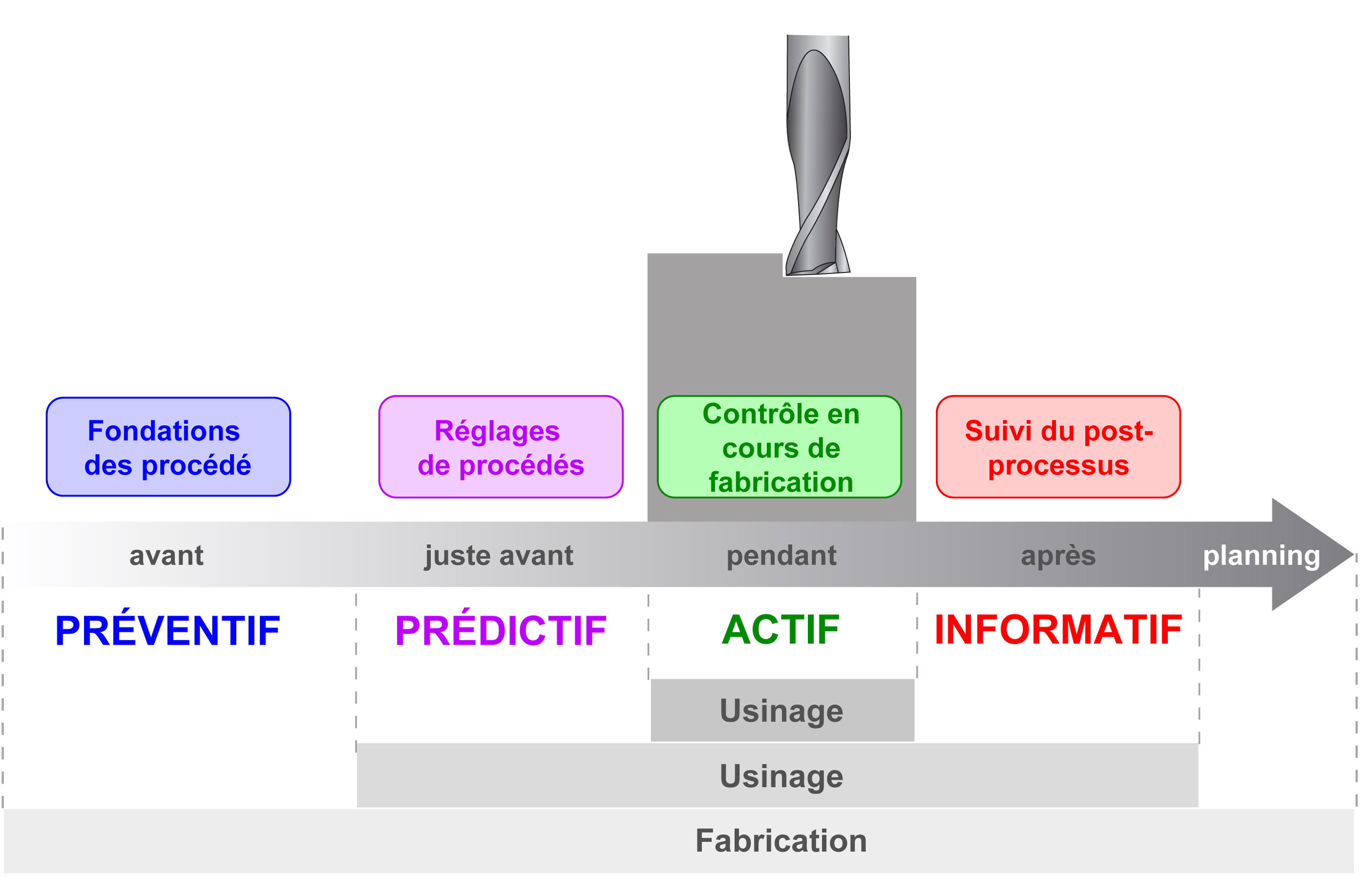 Fondations des procédé

Réglages de procédés

Contrôle en cours de fabrication

Suivi du post-processus

avant

juste avant

pendant

après

planning

PRÉVENTIF

PRÉDICTIF

ACTIF

INFORMATIF

Usinage

Usinage

Fabrication